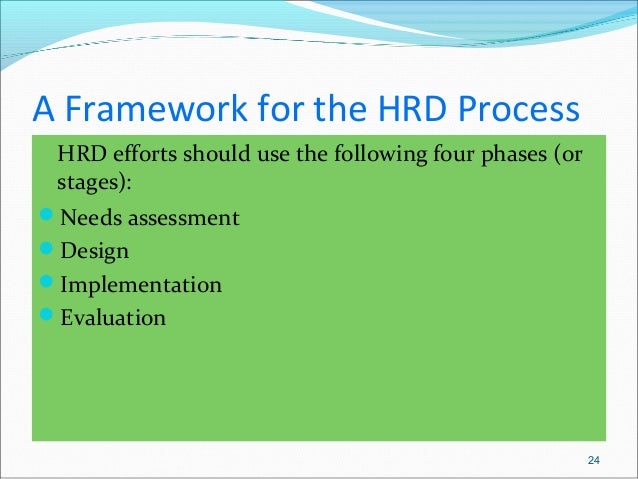 A Framework for the HRD Process

HRD efforts should use the following four phases (or stages):

- Needs assessment
- Design
- Implementation
- Evaluation

24